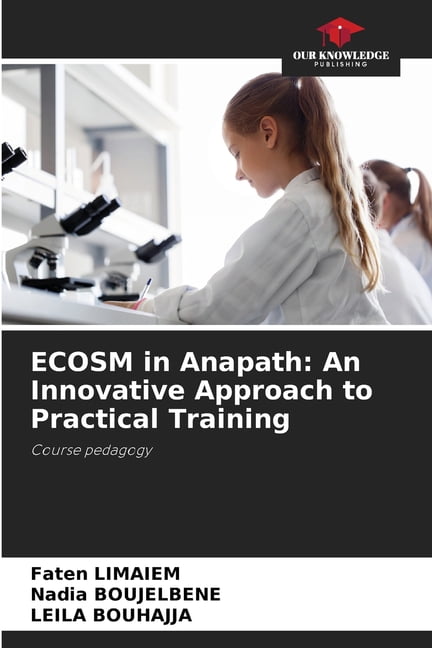 OUR KNOWLEDGE
PUBLISHING

ECOSM in Anapath: An Innovative Approach to Practical Training

Course pedagogy

Faten LIMAIEM
Nadia BOUJELBENE
LEILA BOUHAJJA